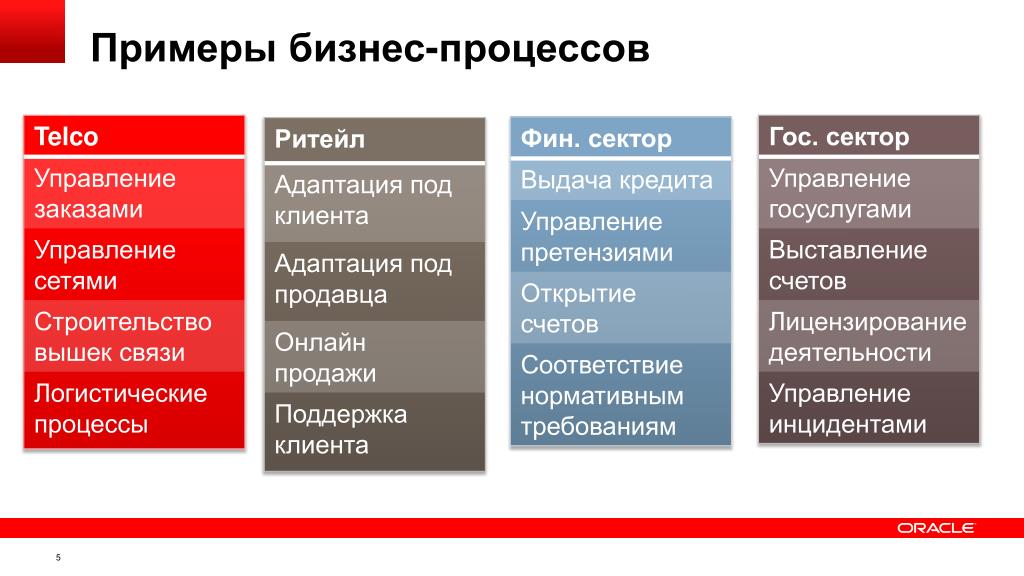 Примеры бизнес-процессов

Telco

Управление заказами

Управление сетями

Строительство вышек связи

Логистические процессы

Ритейл

Адаптация под клиента

Адаптация под продавца

Онлайн продажи

Поддержка клиента

Фин. сектор

Выдача кредита

Управление претензиями

Открытие счетов

Соответствие нормативным требованиям

Гос. сектор

Управление госуслугами

Выставление счетов

Лицензирование деятельности

Управление инцидентами

ORACLE

5